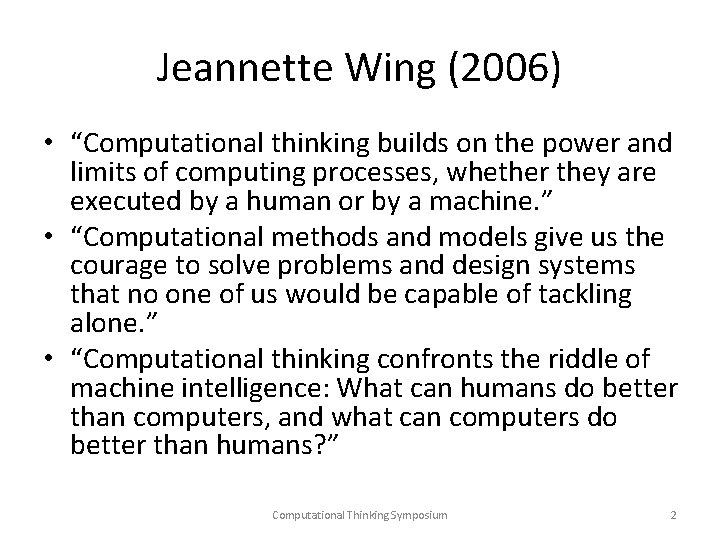 Jeannette Wing (2006)

• “Computational thinking builds on the power and limits of computing processes, whether they are executed by a human or by a machine.”
• “Computational methods and models give us the courage to solve problems and design systems that no one of us would be capable of tackling alone.”
• “Computational thinking confronts the riddle of machine intelligence: What can humans do better than computers, and what can computers do better than humans?”

Computational Thinking Symposium

2